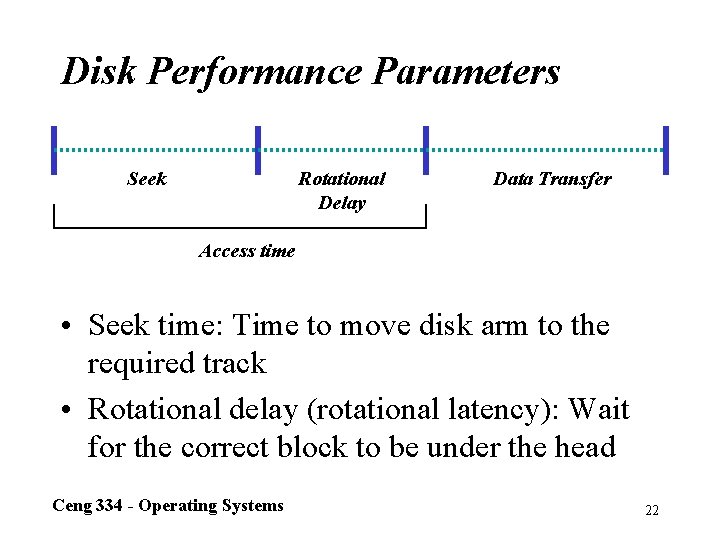 Disk Performance Parameters

Seek

Rotational Delay

Data Transfer

Access time

• Seek time: Time to move disk arm to the required track

• Rotational delay (rotational latency): Wait for the correct block to be under the head

Ceng 334 - Operating Systems

22